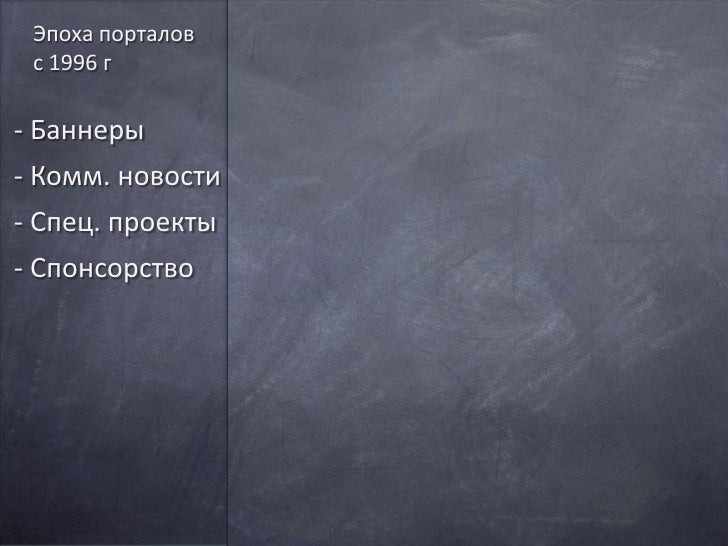 Эпоха порталов
с 1996 г

- Баннеры
- Комм. новости
- Спец. проекты
- Спонсорство